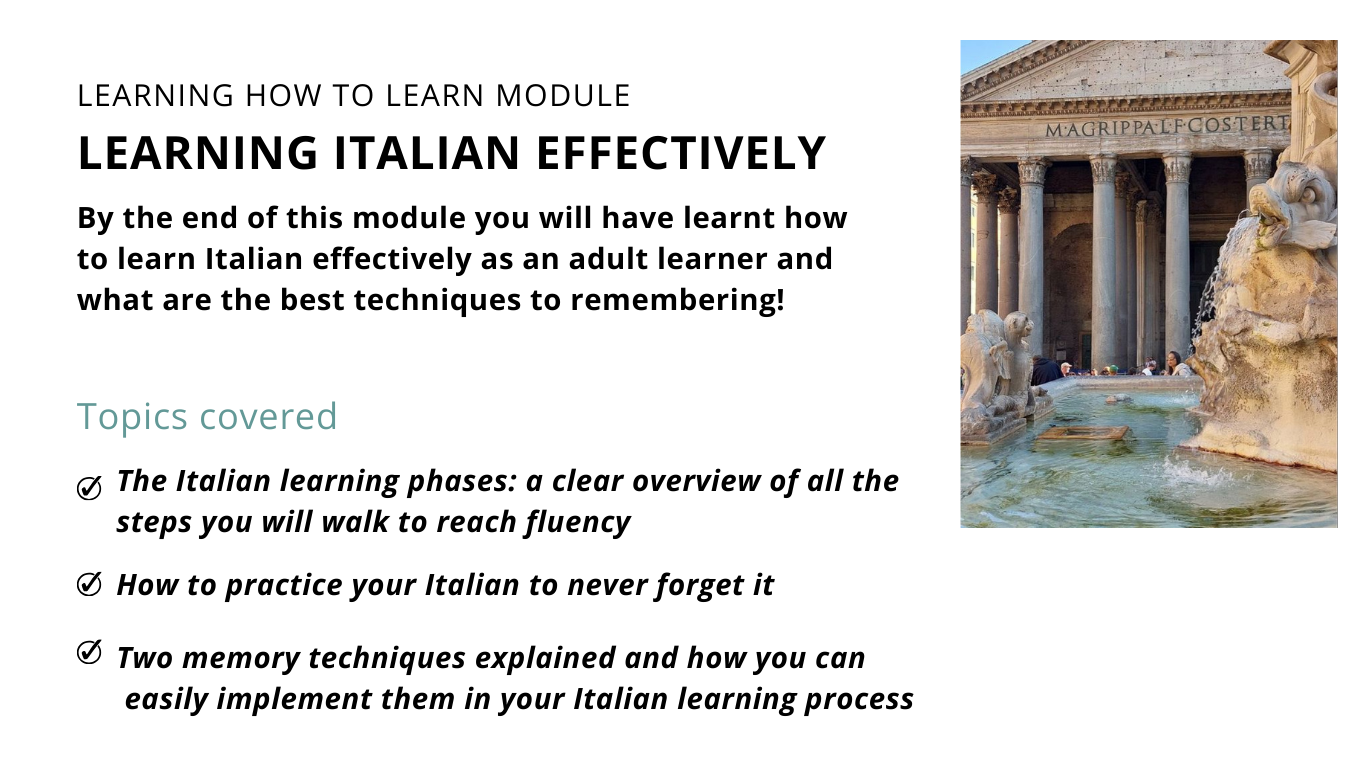 LEARNING HOW TO LEARN MODULE

LEARNING ITALIAN EFFECTIVELY

By the end of this module you will have learnt how to learn Italian effectively as an adult learner and what are the best techniques to remembering!

Topics covered

The Italian learning phases: a clear overview of all the steps you will walk to reach fluency

How to practice your Italian to never forget it

Two memory techniques explained and how you can easily implement them in your Italian learning process

M·AGRIPPA·L·F·COS·TERT